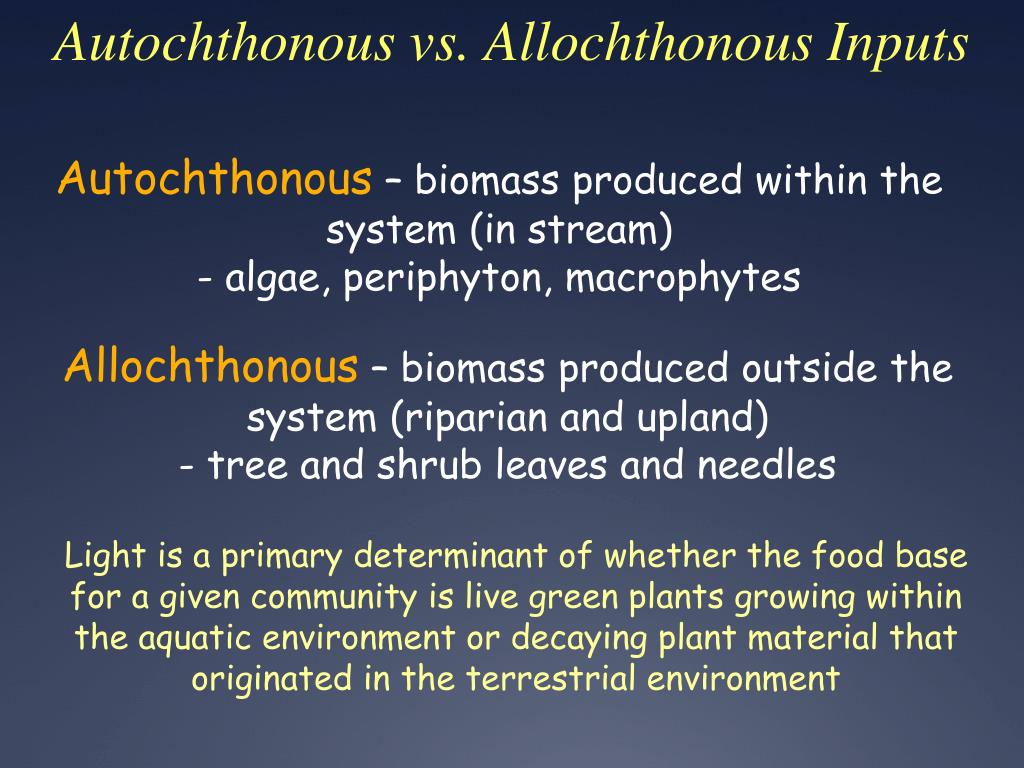 Autochthonous vs. Allochthonous Inputs

Autochthonous – biomass produced within the system (in stream)
- algae, periphyton, macrophytes

Allochthonous – biomass produced outside the system (riparian and upland)
- tree and shrub leaves and needles

Light is a primary determinant of whether the food base for a given community is live green plants growing within the aquatic environment or decaying plant material that originated in the terrestrial environment